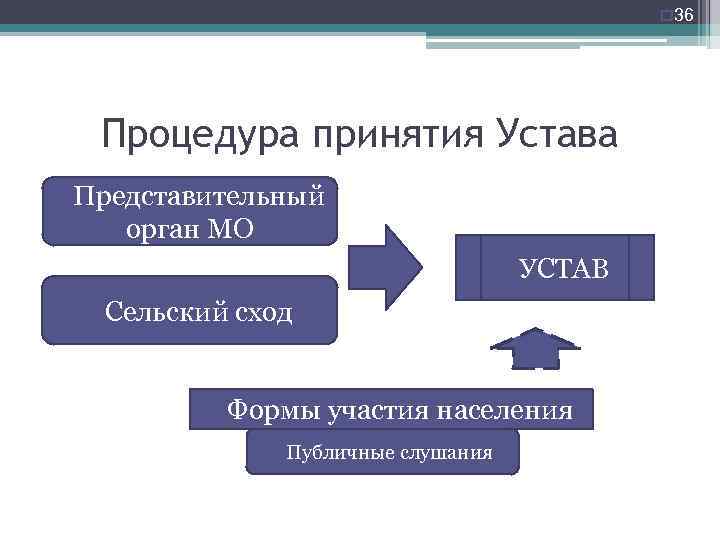 36

Процедура принятия Устава

Представительный орган МО

Сельский сход

УСТАВ

Формы участия населения

Публичные слушания